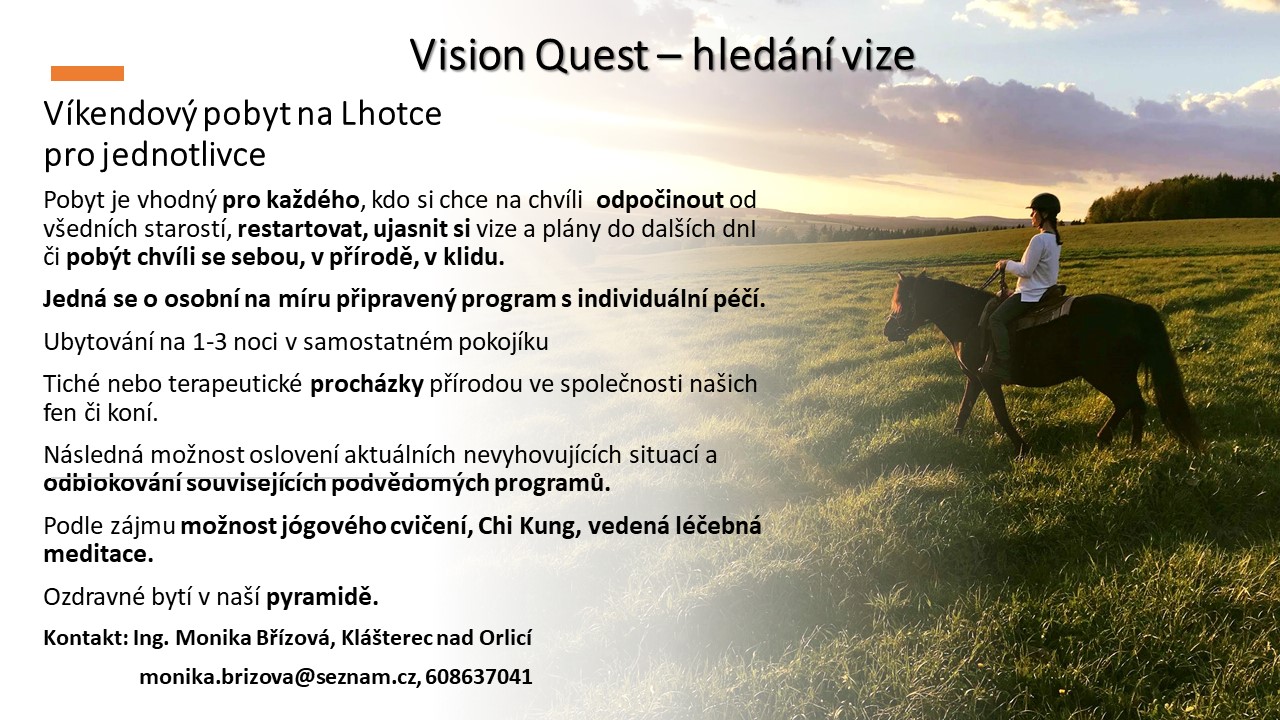 Vision Quest – hledání vize

Víkendový pobyt na Lhotce pro jednotlivce

Pobyt je vhodný pro každého, kdo si chce na chvíli odpočinout od všedních starostí, restartovat, ujasnit si vize a plány do dalších dnI či pobýt chvíli se sebou, v přírodě, v klidu.

Jedná se o osobní na míru připravený program s individuální péčí.

Ubytování na 1-3 noci v samostatném pokojíku

Tiché nebo terapeutické procházky přírodou ve společnosti našich fen či koní.

Následná možnost oslovení aktuálních nevyhovujících situací a odblokování souvisejících podvědomých programů.

Podle zájmu možnost jógového cvičení, Chi Kung, vedená léčebná meditace.

Ozdravné bytí v naší pyramidě.

Kontakt: Ing. Monika Břízová, Klášterec nad Orlicí

monika.brizova@seznam.cz, 608637041